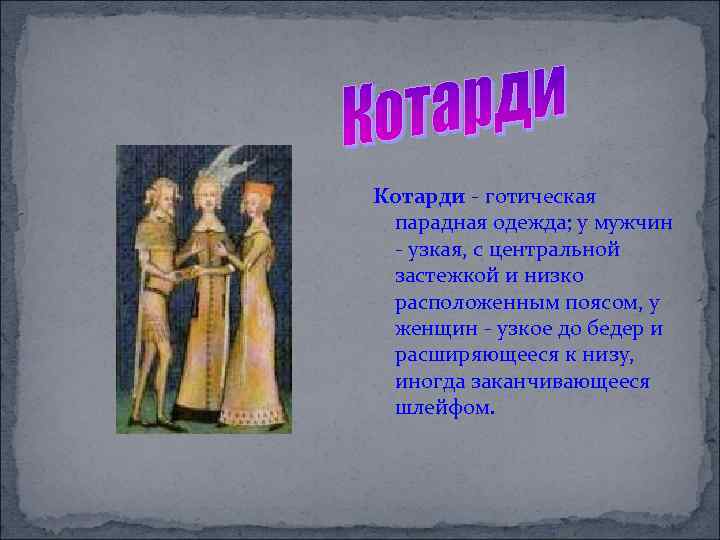 Котарди

Котарди - готическая парадная одежда; у мужчин - узкая, с центральной застежкой и низко расположенным поясом, у женщин - узкое до бедер и расширяющееся к низу, иногда заканчивающееся шлейфом.